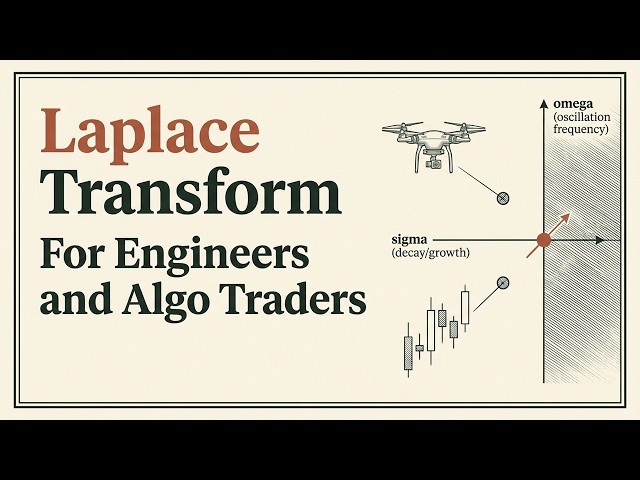 Laplace Transform
For Engineers and Algo Traders

omega
(oscillation frequency)

sigma
(decay/growth)